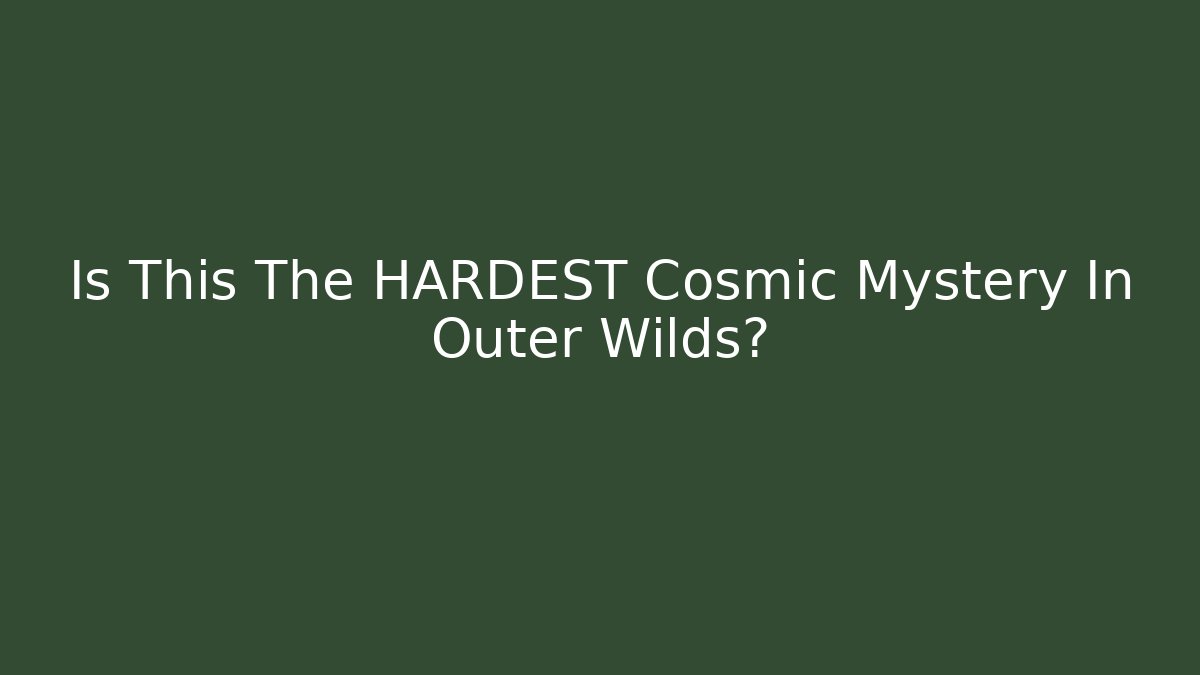 Is This The HARDEST Cosmic Mystery In Outer Wilds?